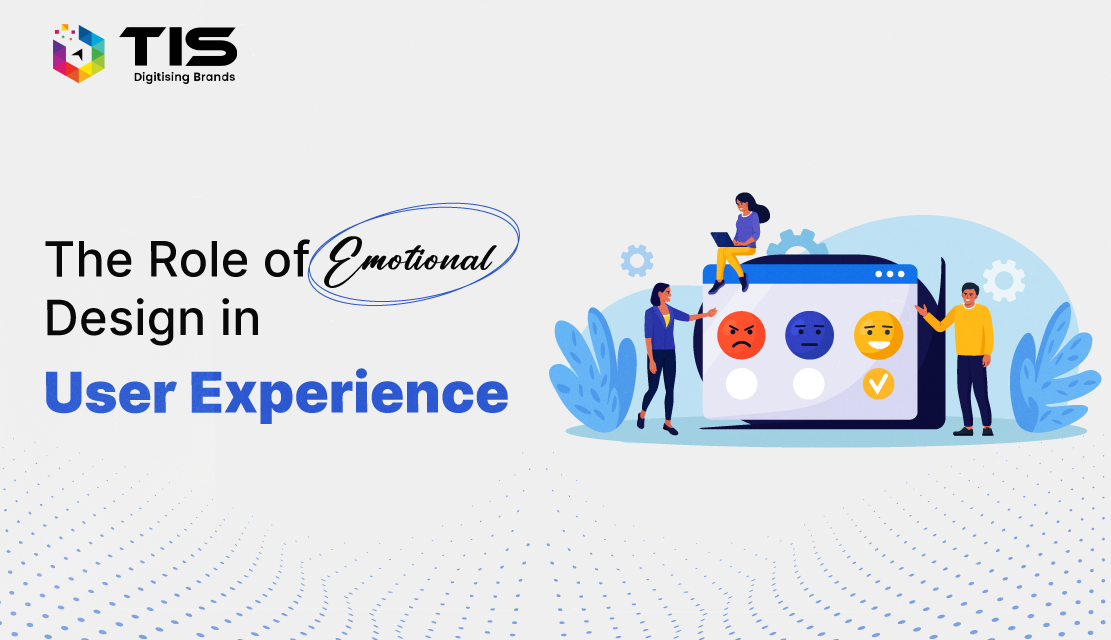 TIS
Digitising Brands

The Role of Emotional Design in User Experience